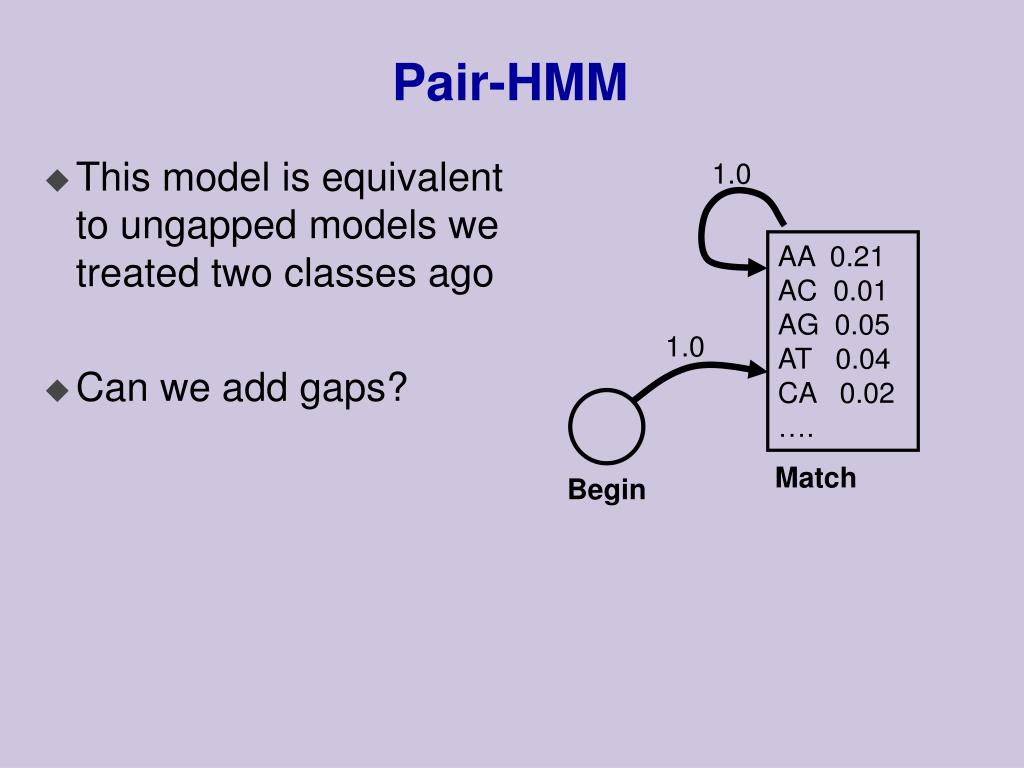 Pair-HMM

This model is equivalent to ungapped models we treated two classes ago

Can we add gaps?

1.0

AA 0.21
AC 0.01
AG 0.05
AT 0.04
CA 0.02
….

1.0

Begin

Match